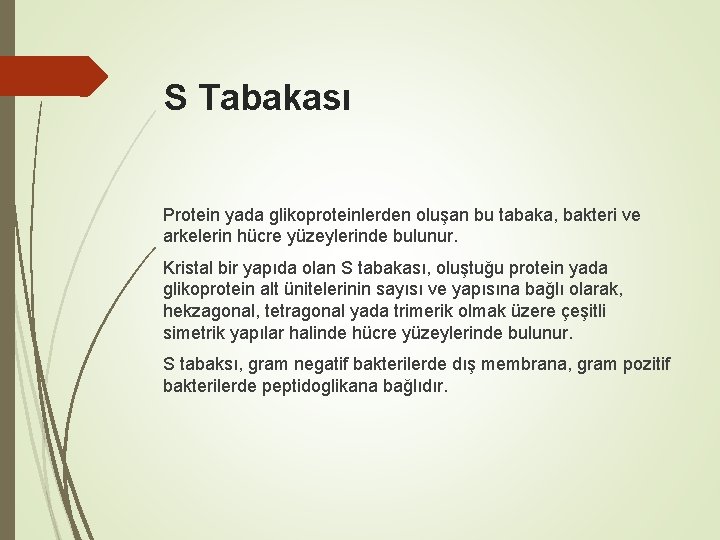 S Tabakası

Protein yada glikoproteinlerden oluşan bu tabaka, bakteri ve arkelerin hücre yüzeylerinde bulunur.

Kristal bir yapıda olan S tabakası, oluştuğu protein yada glikoprotein alt ünitelerinin sayısı ve yapısına bağlı olarak, hekzagonal, tetragonal yada trimerik olmak üzere çeşitli simetrik yapılar halinde hücre yüzeylerinde bulunur.

S tabaksı, gram negatif bakterilerde dış membrana, gram pozitif bakterilerde peptidoglikana bağlıdır.